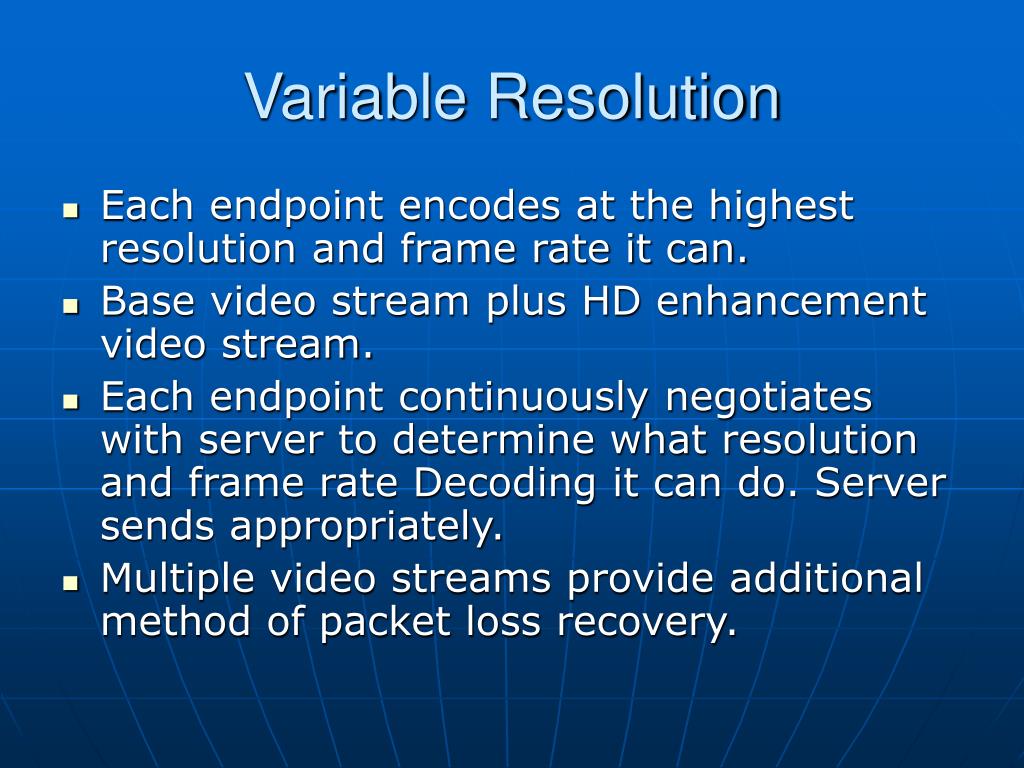 Variable Resolution

- Each endpoint encodes at the highest resolution and frame rate it can.
- Base video stream plus HD enhancement video stream.
- Each endpoint continuously negotiates with server to determine what resolution and frame rate Decoding it can do. Server sends appropriately.
- Multiple video streams provide additional method of packet loss recovery.